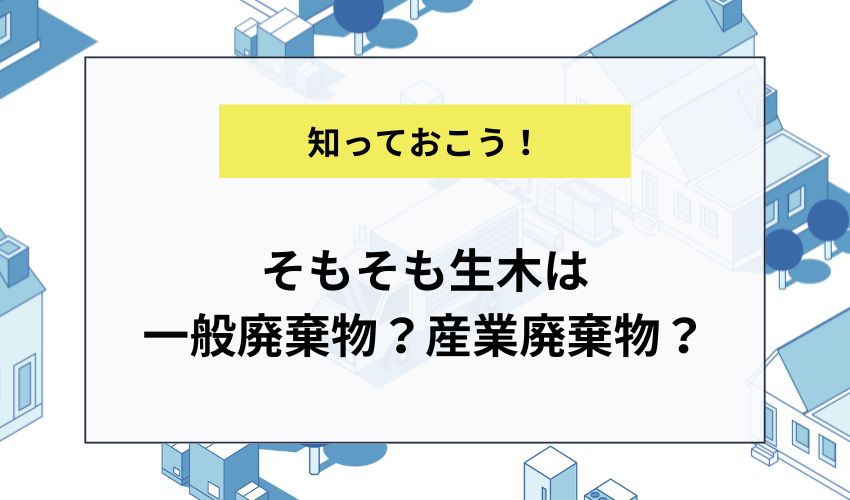 知っておこう！

そもそも生木は
一般廃棄物？産業廃棄物？